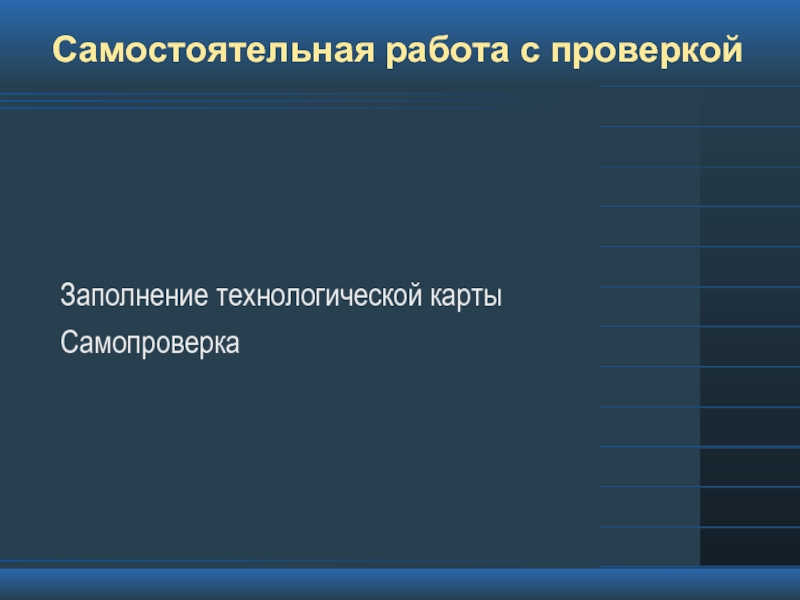 Самостоятельная работа с проверкой

Заполнение технологической карты
Самопроверка